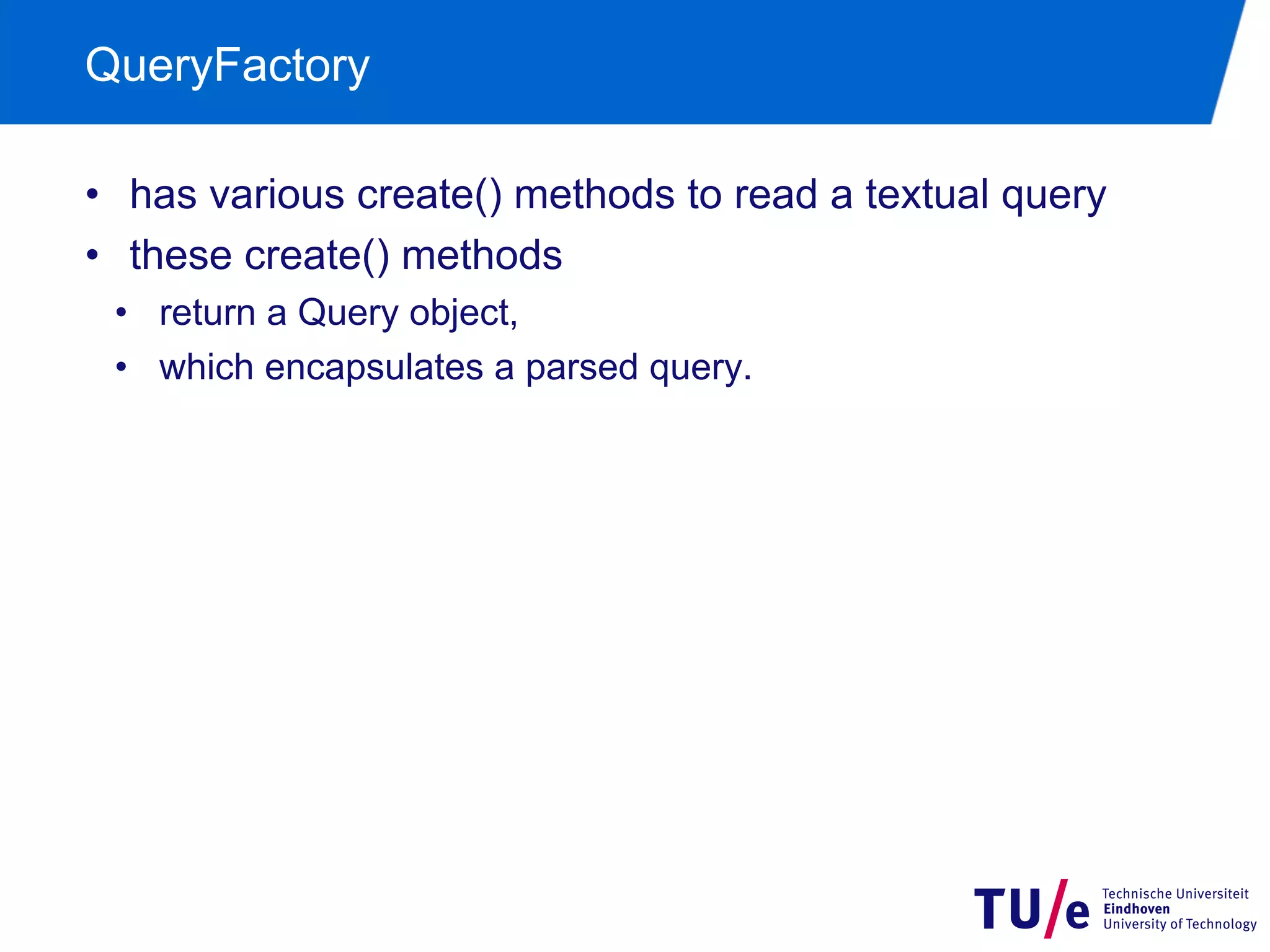 QueryFactory

• has various create() methods to read a textual query
• these create() methods
  • return a Query object,
  • which encapsulates a parsed query.

TU/e Technische Universiteit Eindhoven University of Technology